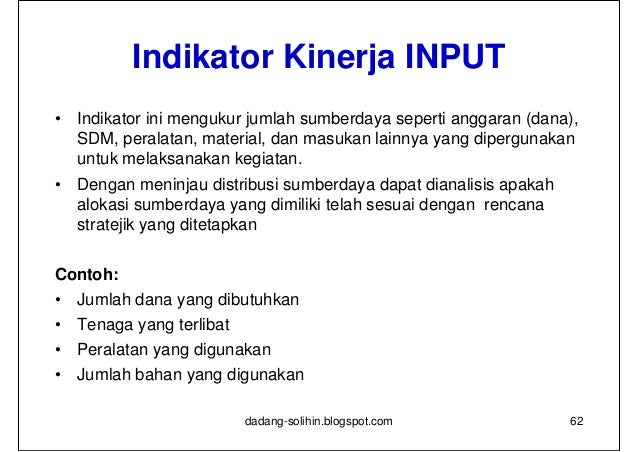 Indikator Kinerja INPUT

• Indikator ini mengukur jumlah sumberdaya seperti anggaran (dana), SDM, peralatan, material, dan masukan lainnya yang dipergunakan untuk melaksanakan kegiatan.
• Dengan meninjau distribusi sumberdaya dapat dianalisis apakah alokasi sumberdaya yang dimiliki telah sesuai dengan rencana stratejik yang ditetapkan

Contoh:
• Jumlah dana yang dibutuhkan
• Tenaga yang terlibat
• Peralatan yang digunakan
• Jumlah bahan yang digunakan

dadang-solihin.blogspot.com 62